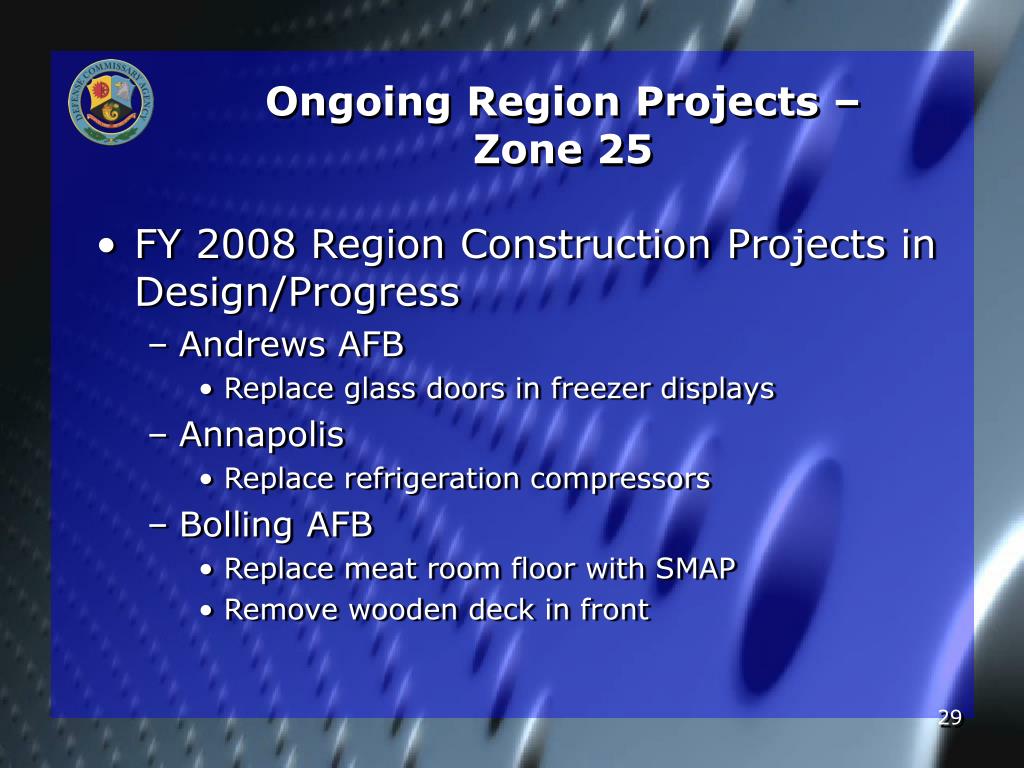 DEFENSE COMMISSARY AGENCY

Ongoing Region Projects – Zone 25

• FY 2008 Region Construction Projects in Design/Progress
– Andrews AFB
• Replace glass doors in freezer displays
– Annapolis
• Replace refrigeration compressors
– Bolling AFB
• Replace meat room floor with SMAP
• Remove wooden deck in front

29